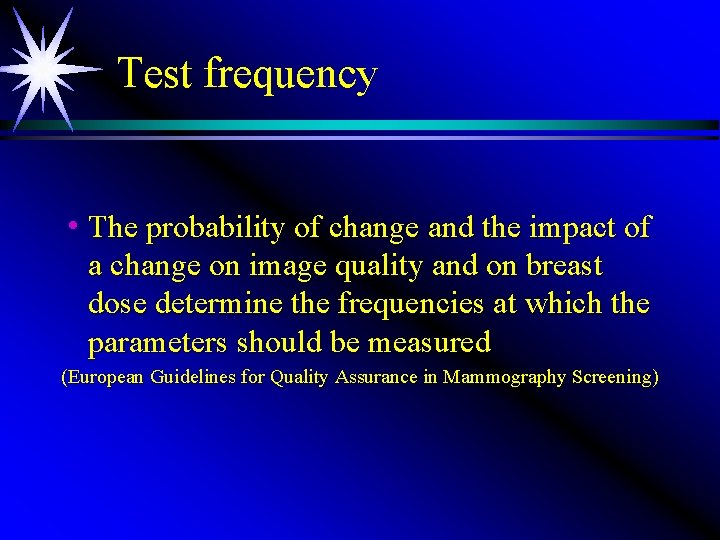 Test frequency

• The probability of change and the impact of a change on image quality and on breast dose determine the frequencies at which the parameters should be measured

(European Guidelines for Quality Assurance in Mammography Screening)